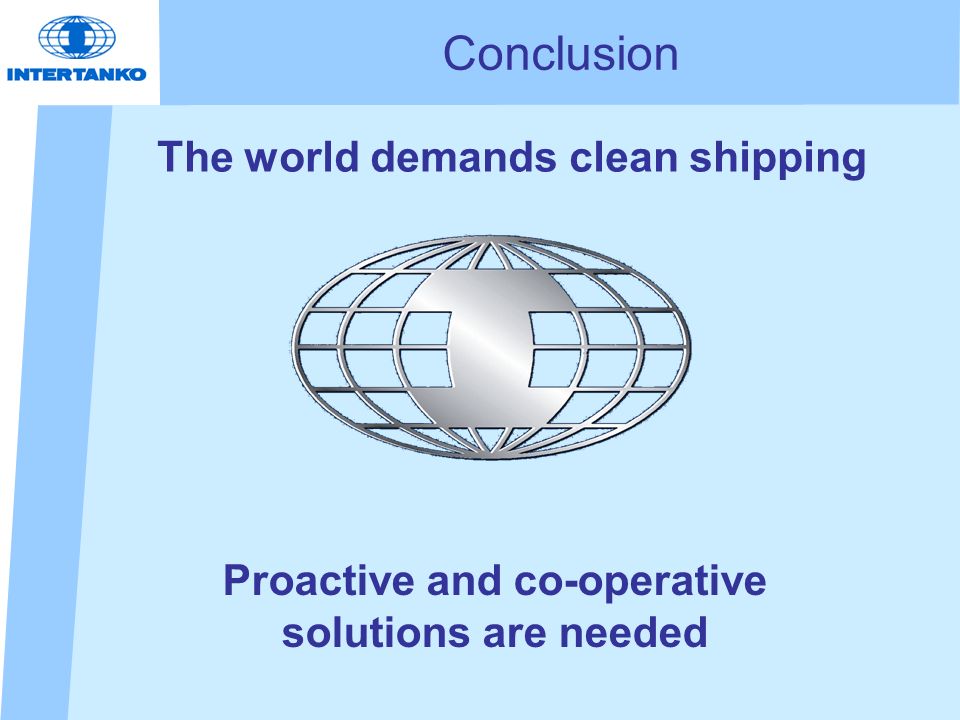 INTERTANKO

Conclusion

The world demands clean shipping

Proactive and co-operative solutions are needed